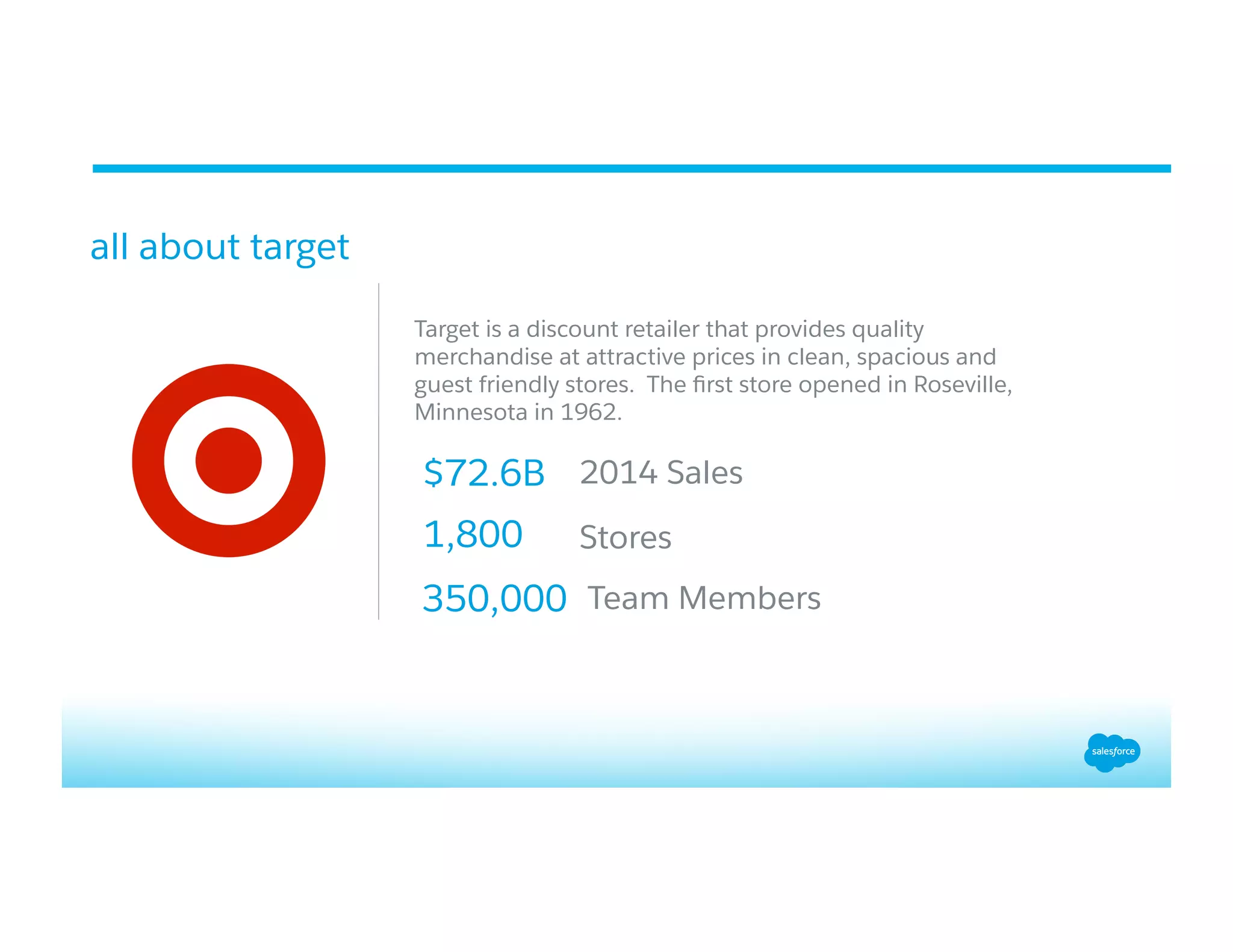 all about target

Target is a discount retailer that provides quality merchandise at attractive prices in clean, spacious and guest friendly stores. The first store opened in Roseville, Minnesota in 1962.

$72.6B 2014 Sales

1,800 Stores

350,000 Team Members

salesforce